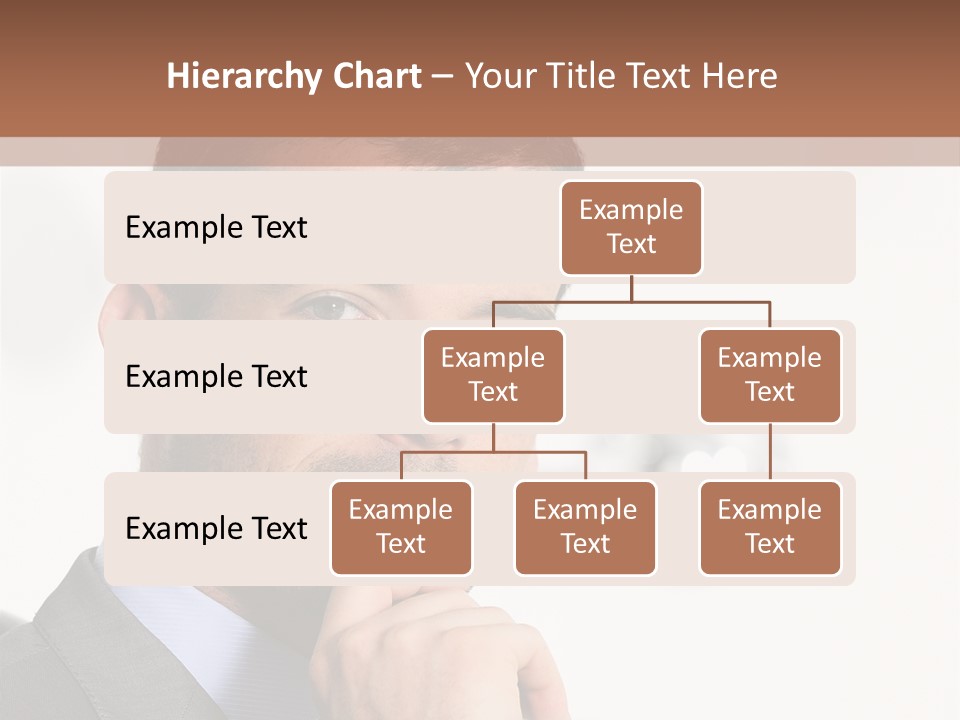 Hierarchy Chart – Your Title Text Here

Example Text

Example Text

Example Text

Example Text

Example Text

Example Text

Example Text

Example Text

Example Text